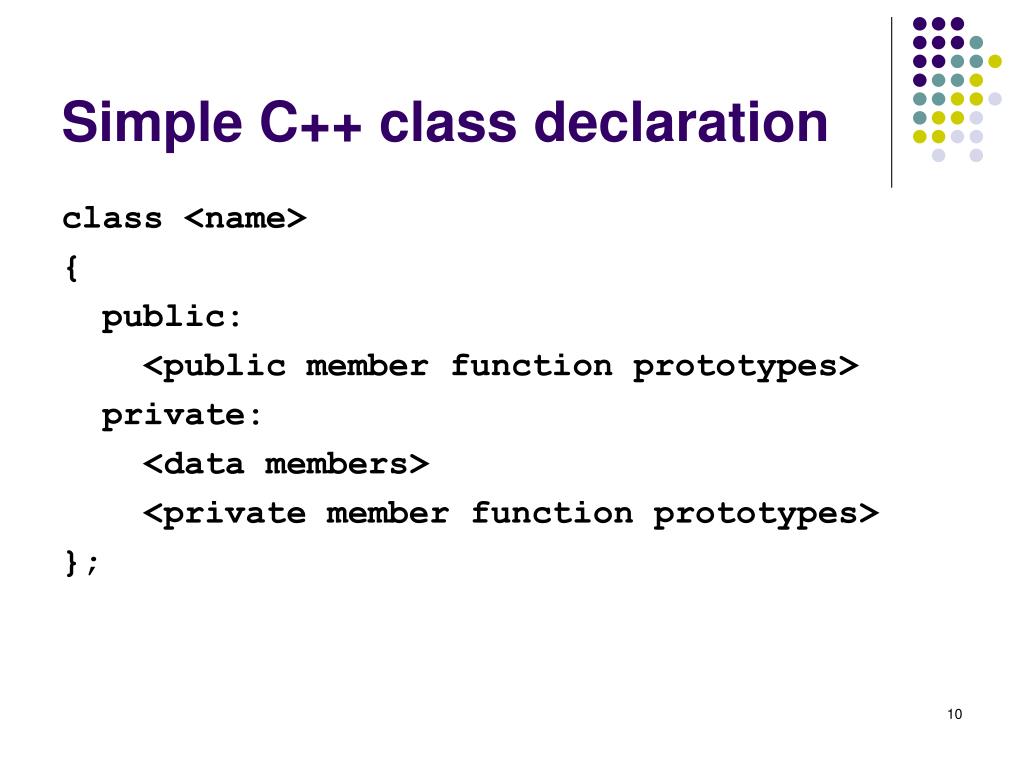 Simple C++ class declaration

class <name>
{
  public:
    <public member function prototypes>
  private:
    <data members>
    <private member function prototypes>
};

10